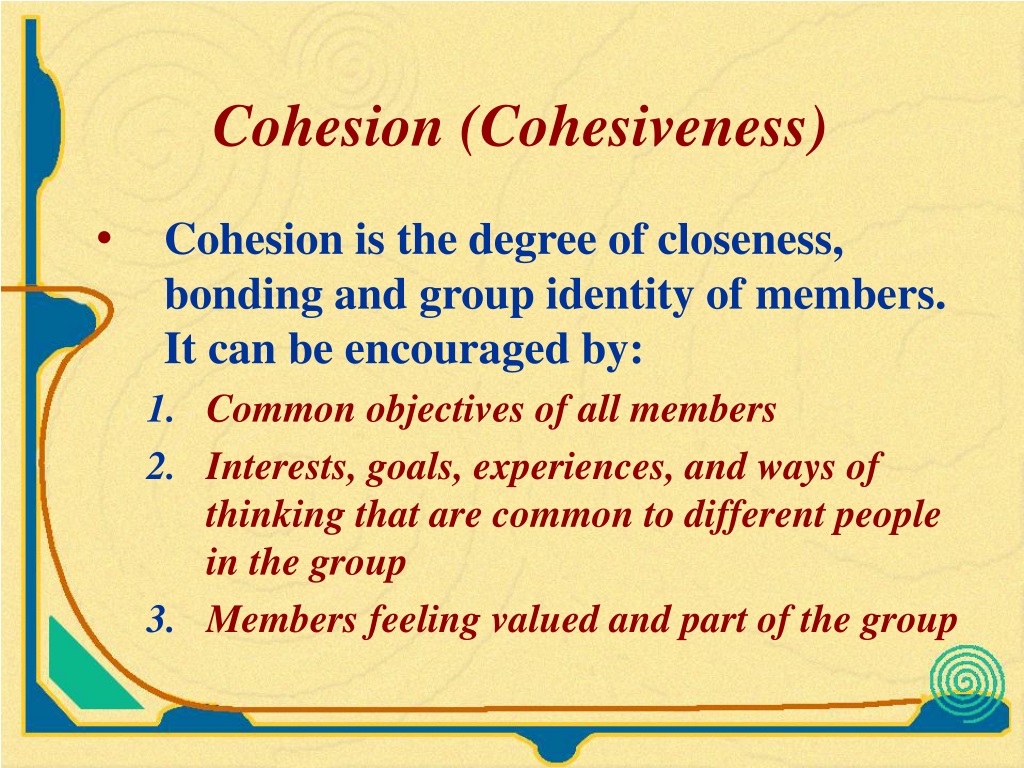 Cohesion (Cohesiveness)

• Cohesion is the degree of closeness, bonding and group identity of members. It can be encouraged by:

1. Common objectives of all members
2. Interests, goals, experiences, and ways of thinking that are common to different people in the group
3. Members feeling valued and part of the group